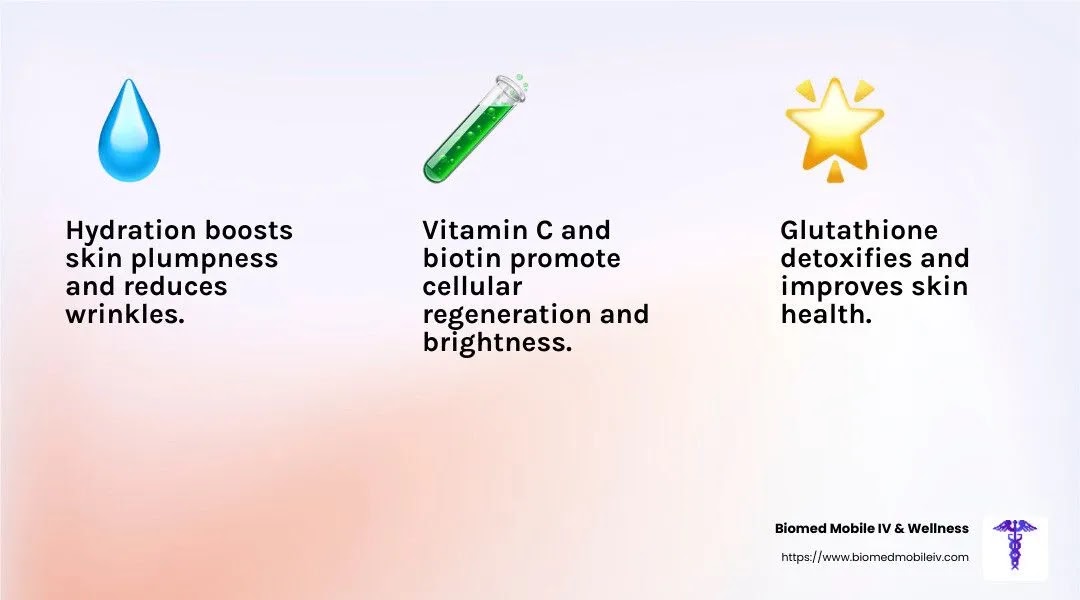 Hydration boosts skin plumpness and reduces wrinkles.

Vitamin C and biotin promote cellular regeneration and brightness.

Glutathione detoxifies and improves skin health.

Biomed Mobile IV & Wellness
https://www.biomedmobileiv.com